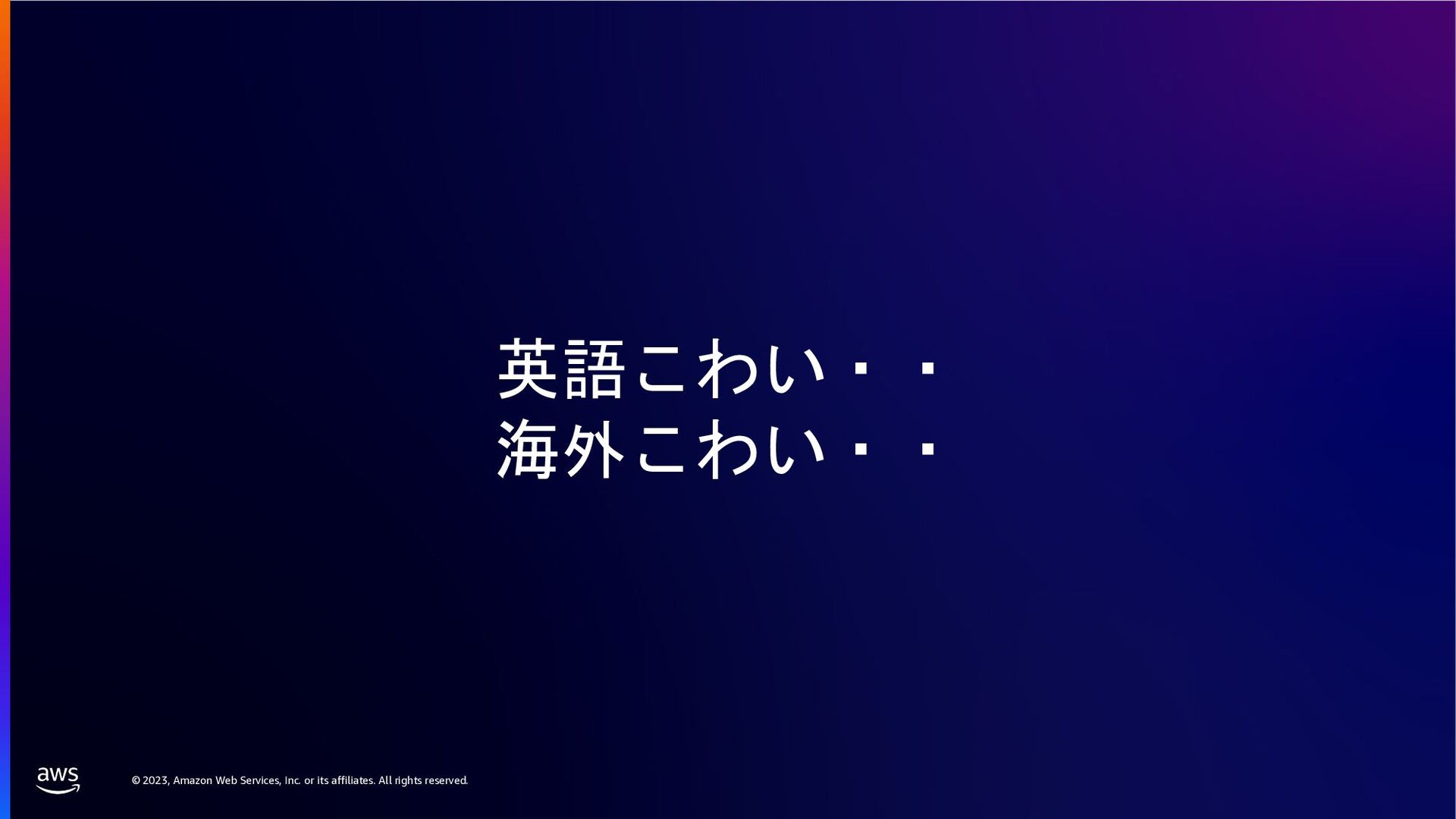 英語こわい・・
海外こわい・・

aws

© 2023, Amazon Web Services, Inc. or its affiliates. All rights reserved.